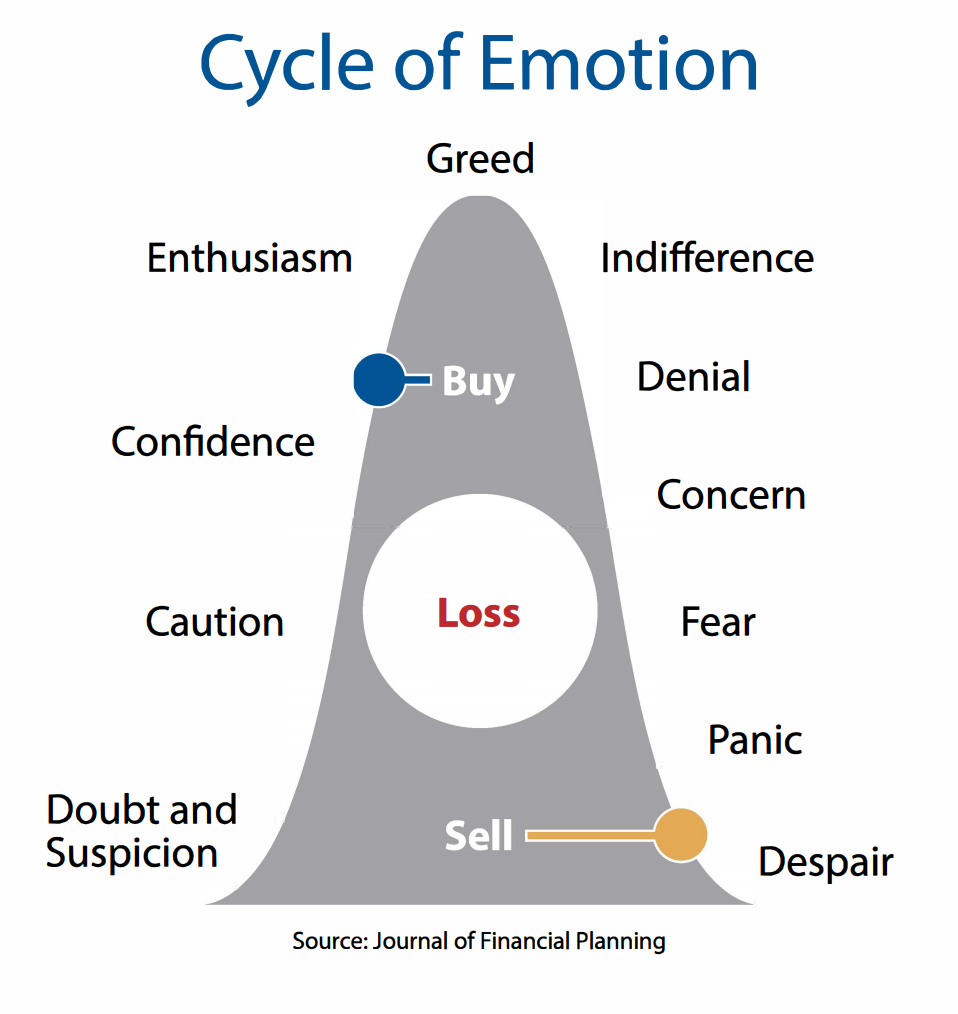 Cycle of Emotion

Greed

Enthusiasm

Indifference

Buy

Denial

Confidence

Concern

Caution

Loss

Fear

Panic

Doubt and Suspicion

Sell

Despair

Source: Journal of Financial Planning